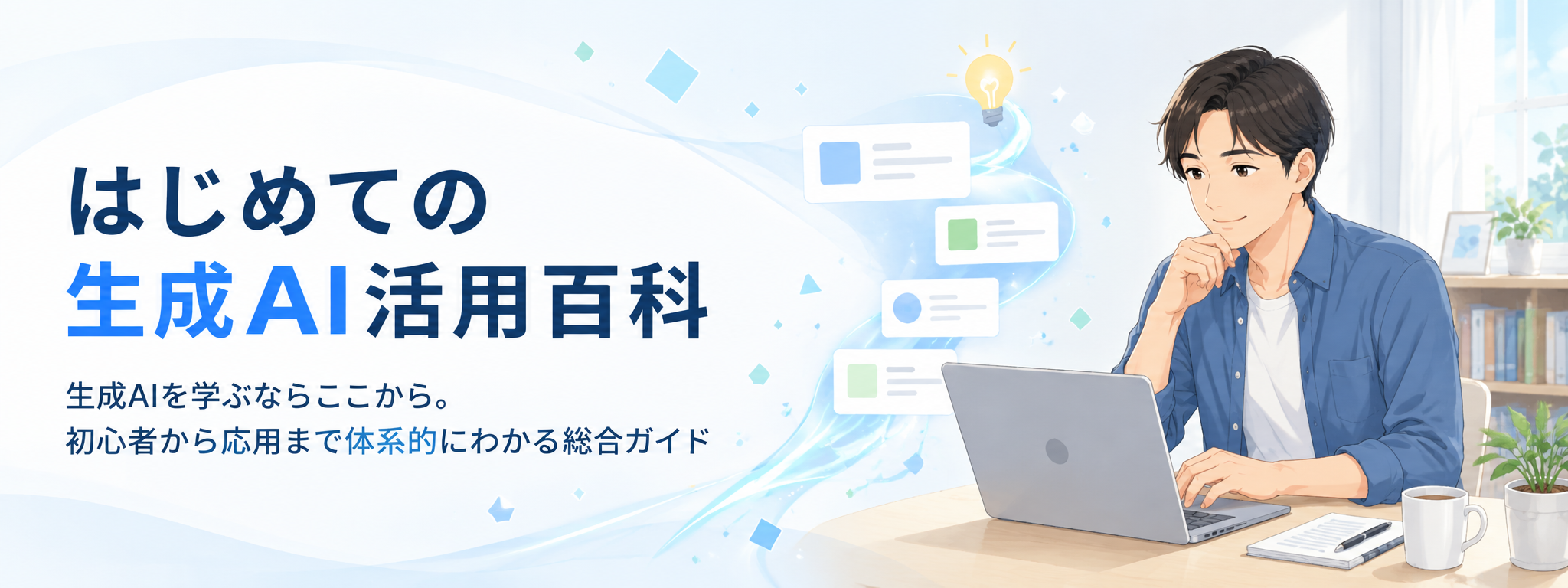 はじめての
生成AI活用百科

生成AIを学ぶならここから。
初心者から応用まで体系的にわかる総合ガイド